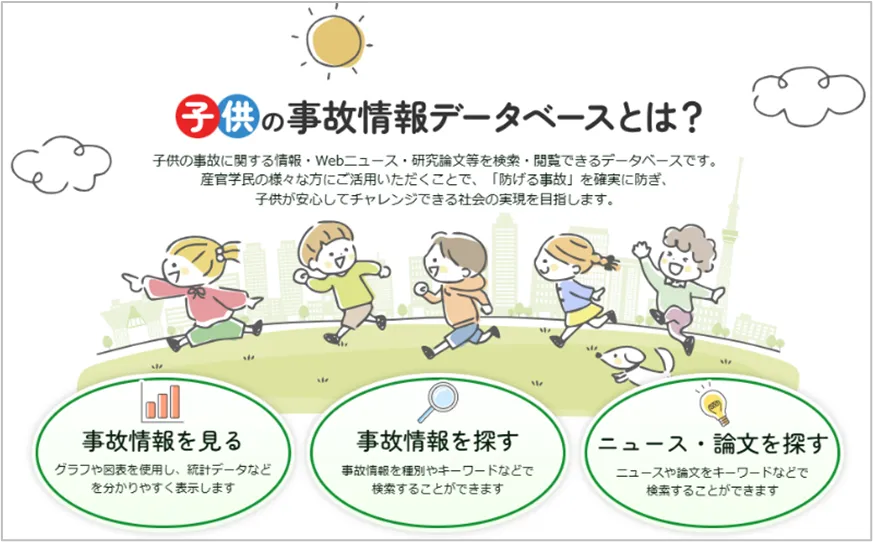 子供の事故情報データベースとは？

子供の事故に関する情報・Webニュース・研究論文等を検索・閲覧できるデータベースです。
産官学民の様々な方にご活用いただくことで、「防げる事故」を確実に防ぎ、
子供が安心してチャレンジできる社会の実現を目指します。

事故情報を見る
グラフや図表を使用し、統計データなどを分かりやすく表示します

事故情報を探す
事故情報を種別やキーワードなどで検索することができます

ニュース・論文を探す
ニュースや論文をキーワードなどで検索することができます